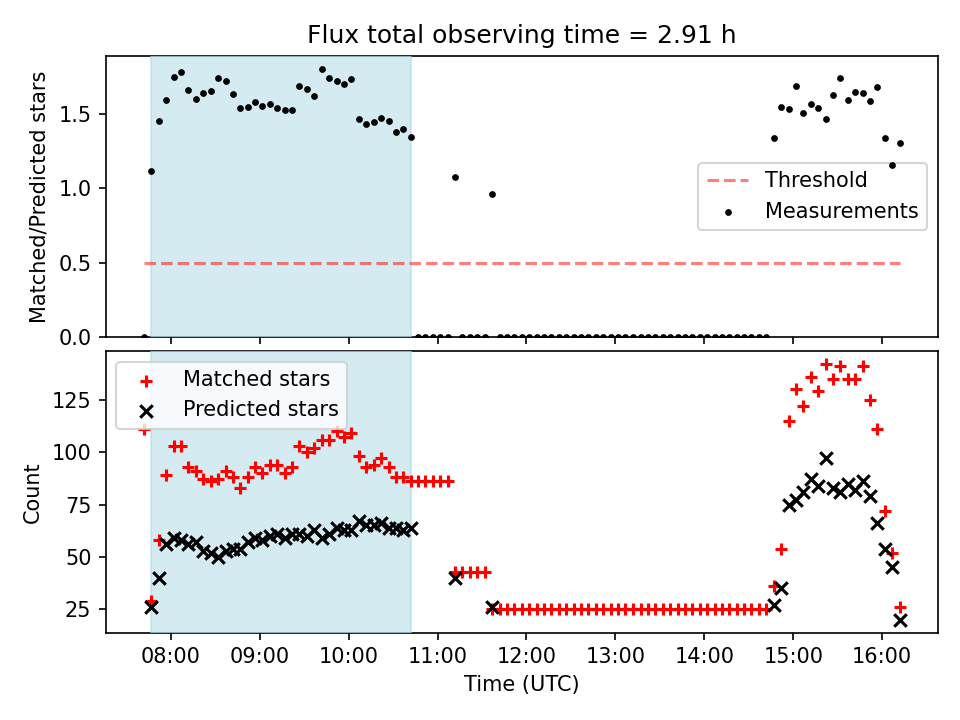 Flux total observing time = 2.91 h

Matched/Predicted stars

1.5
1.0
0.5
0.0

Threshold
Measurements

Matched stars
Predicted stars

Count

125
100
75
50
25

08:00 09:00 10:00 11:00 12:00 13:00 14:00 15:00 16:00

Time (UTC)